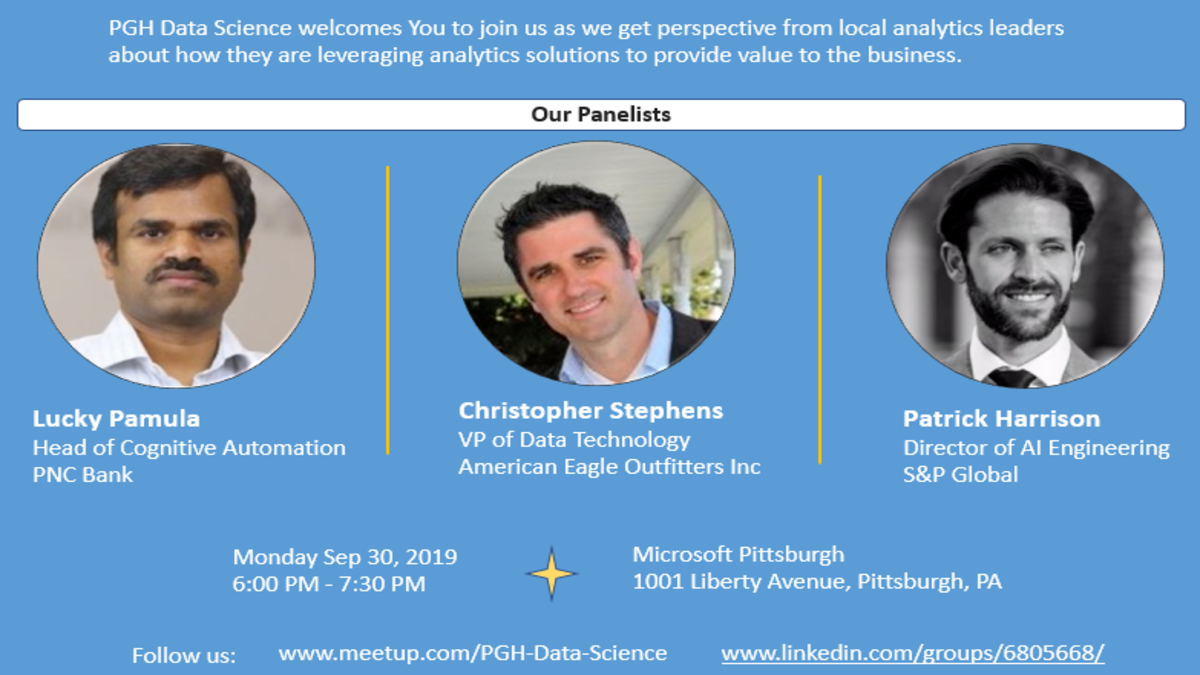 PGH Data Science welcomes You to join us as we get perspective from local analytics leaders about how they are leveraging analytics solutions to provide value to the business.

Our Panelists

Lucky Pamula
Head of Cognitive Automation
PNC Bank

Christopher Stephens
VP of Data Technology
American Eagle Outfitters Inc

Patrick Harrison
Director of AI Engineering
S&P Global

Monday Sep 30, 2019
6:00 PM - 7:30 PM

Microsoft Pittsburgh
1001 Liberty Avenue, Pittsburgh, PA

Follow us: www.meetup.com/PGH-Data-Science www.linkedin.com/groups/6805668/